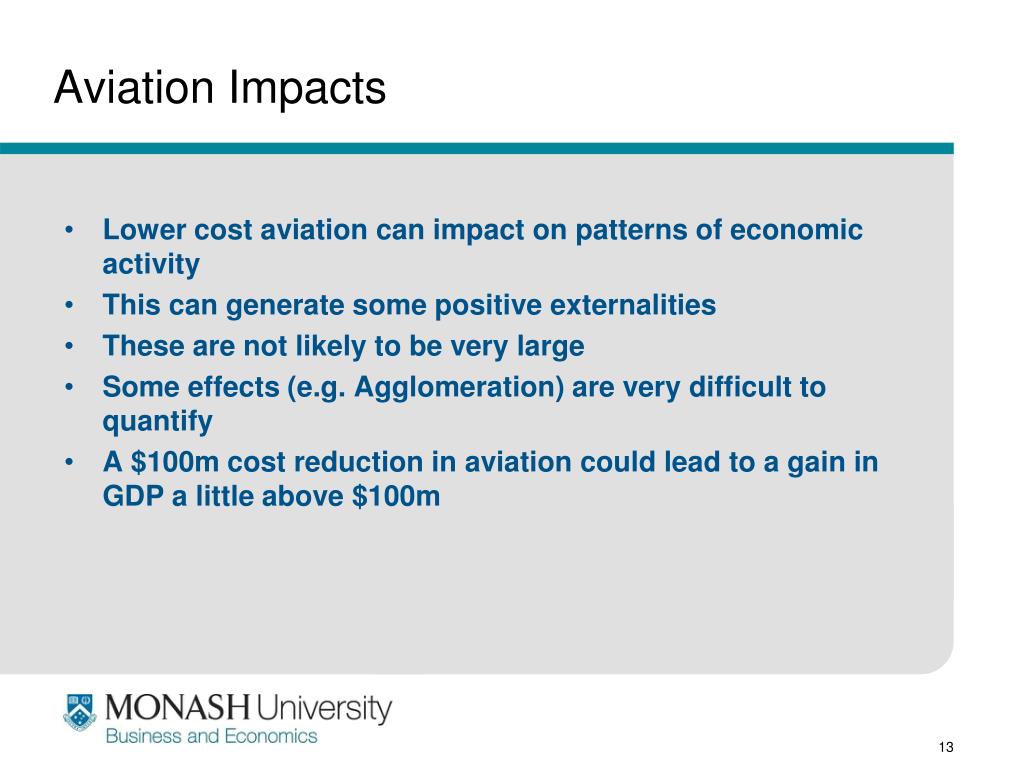 Aviation Impacts

• Lower cost aviation can impact on patterns of economic activity
• This can generate some positive externalities
• These are not likely to be very large
• Some effects (e.g. Agglomeration) are very difficult to quantify
• A \$100m cost reduction in aviation could lead to a gain in GDP a little above \$100m

MONASH University
Business and Economics

13